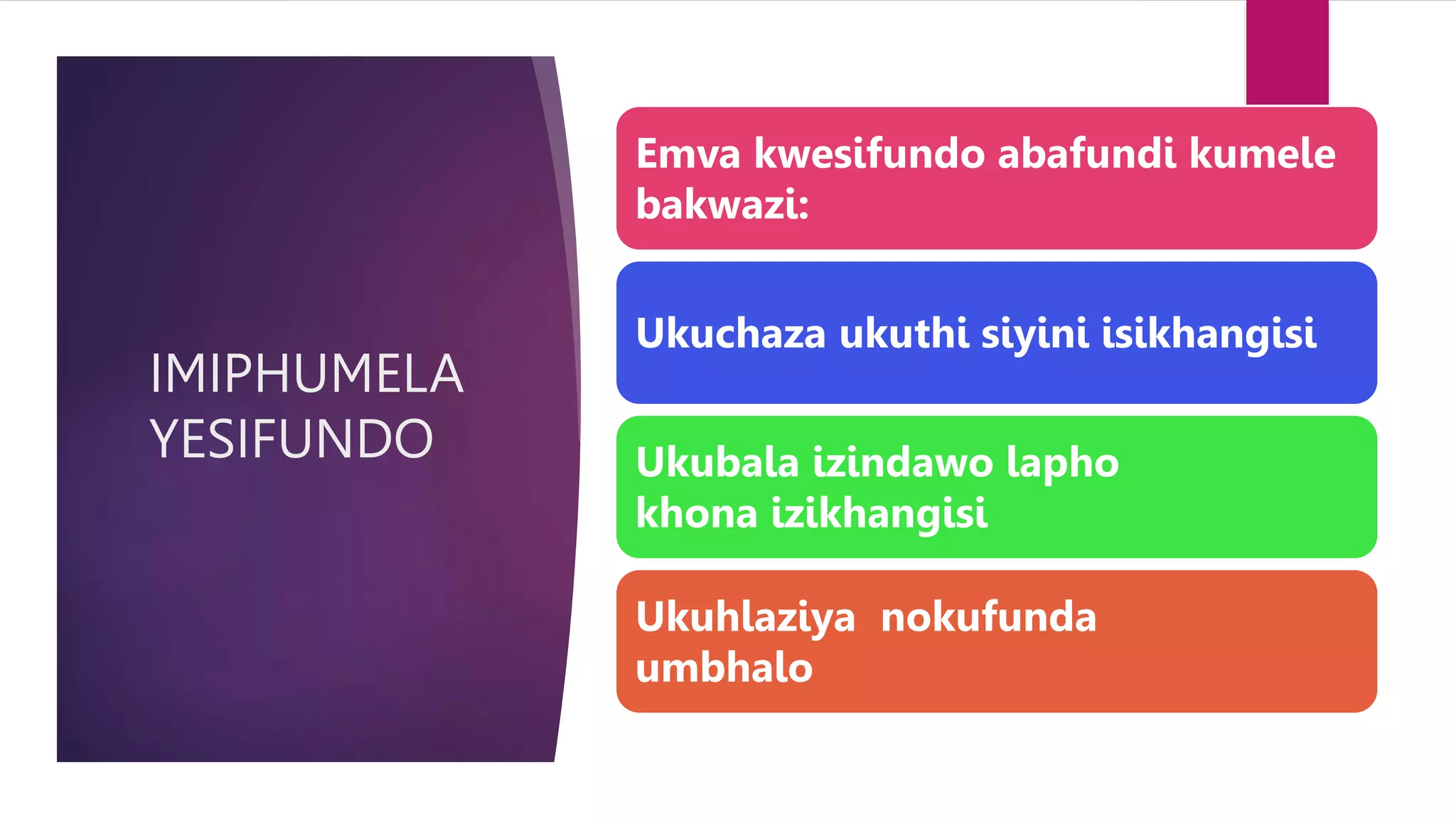 IMIPHUMELA YESIFUNDO

Emva kwesifundo abafundi kumele bakwazi:

Ukuchaza ukuthi siyini isikhangisi

Ukubala izindawo lapho khona izikhangisi

Ukuhlaziya nokufunda umbhalo